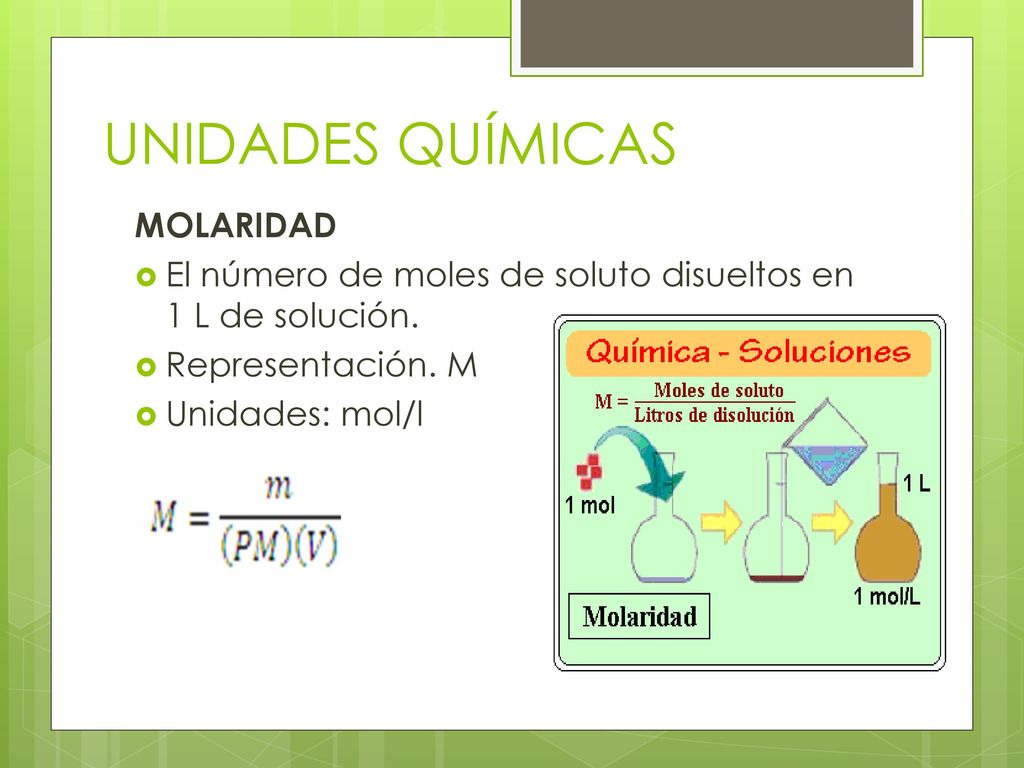 UNIDADES QUÍMICAS

MOLARIDAD

El número de moles de soluto disueltos en 1 L de solución.

Representación. M

Unidades: mol/l

$M = \frac{m}{(PM)(V)}$

Química - Soluciones

$M = \frac{\text{Moles de soluto}}{\text{Litros de disolución}}$

1 mol

1 L

1 mol/L

Molaridad